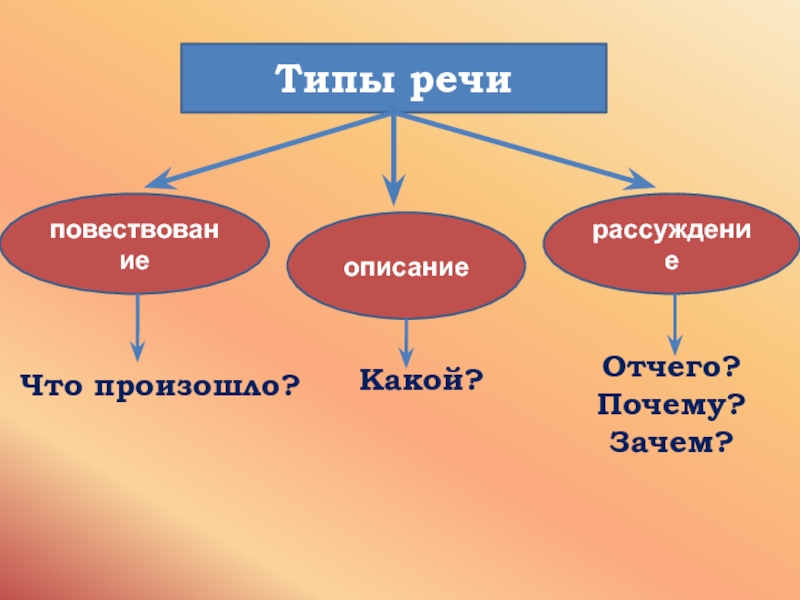 Типы речи

повествование

описание

рассуждение

Что произошло?

Какой?

Отчего?
Почему?
Зачем?